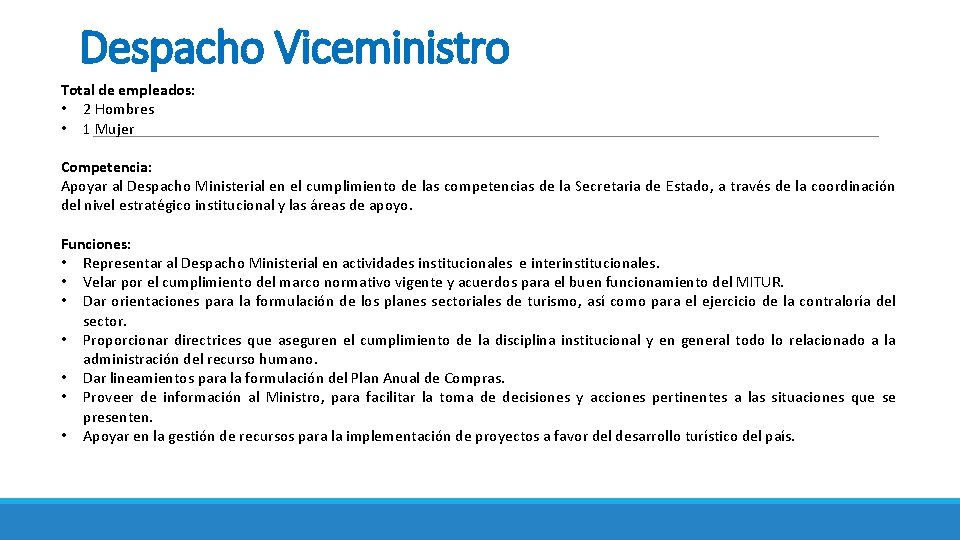 Despacho Viceministro

Total de empleados:
• 2 Hombres
• 1 Mujer

Competencia:
Apoyar al Despacho Ministerial en el cumplimiento de las competencias de la Secretaria de Estado, a través de la coordinación del nivel estratégico institucional y las áreas de apoyo.

Funciones:
• Representar al Despacho Ministerial en actividades institucionales e interinstitucionales.
• Velar por el cumplimiento del marco normativo vigente y acuerdos para el buen funcionamiento del MITUR.
• Dar orientaciones para la formulación de los planes sectoriales de turismo, así como para el ejercicio de la contraloría del sector.
• Proporcionar directrices que aseguren el cumplimiento de la disciplina institucional y en general todo lo relacionado a la administración del recurso humano.
• Dar lineamientos para la formulación del Plan Anual de Compras.
• Proveer de información al Ministro, para facilitar la toma de decisiones y acciones pertinentes a las situaciones que se presenten.
• Apoyar en la gestión de recursos para la implementación de proyectos a favor del desarrollo turístico del país.